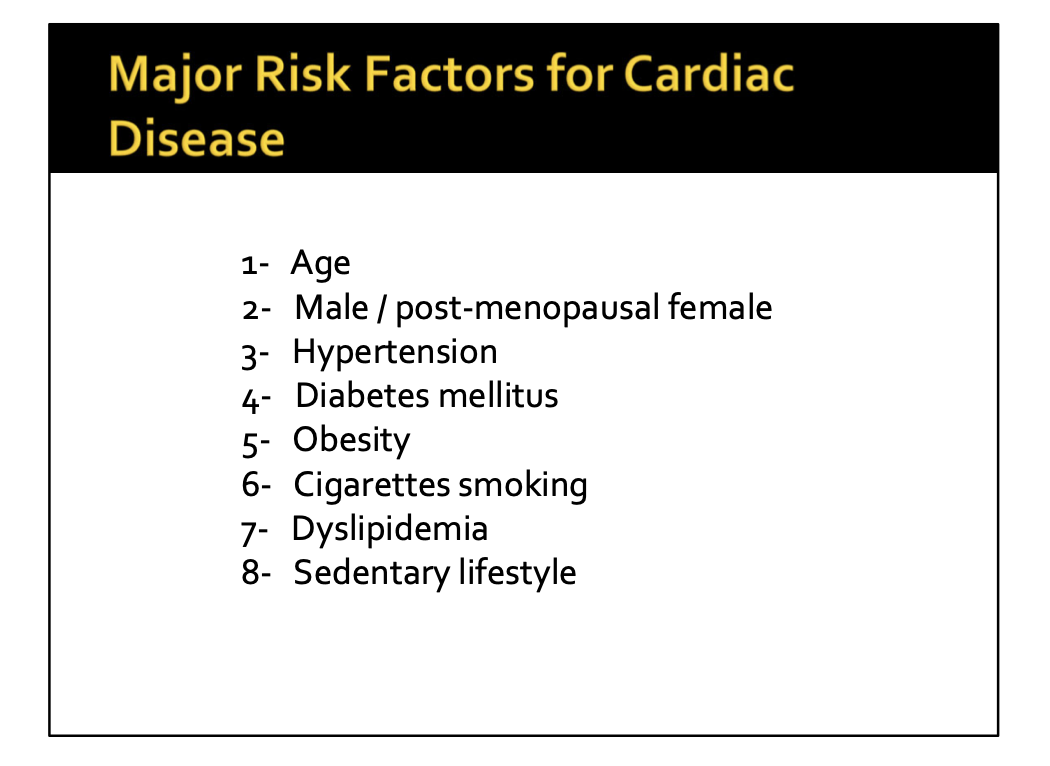 Major Risk Factors for Cardiac Disease

1- Age
2- Male / post-menopausal female
3- Hypertension
4- Diabetes mellitus
5- Obesity
6- Cigarettes smoking
7- Dyslipidemia
8- Sedentary lifestyle